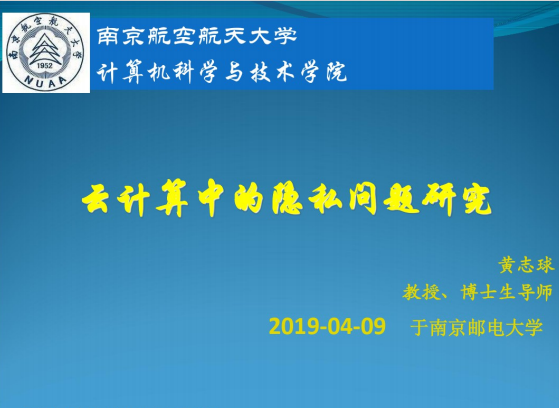 南京航空航天大学
1952
NUAA

南京航空航天大学
计算机科学与技术学院

云计算中的隐私问题研究

黄志球
教授、博士生导师
2019-04-09 于南京邮电大学